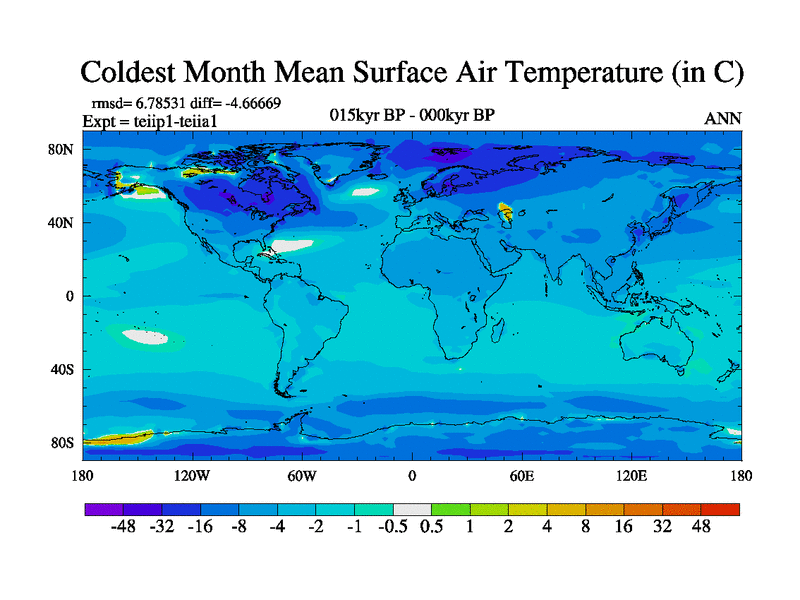 Coldest Month Mean Surface Air Temperature (in C)

rmsd= 6.78531 diff= -4.66669
Expt = teiip1-teiia1

015kyr BP - 000kyr BP

ANN

80N
40N
0
40S
80S

180 120W 60W 0 60E 120E 180

-48 -32 -16 -8 -4 -2 -1 -0.5 0.5 1 2 4 8 16 32 48